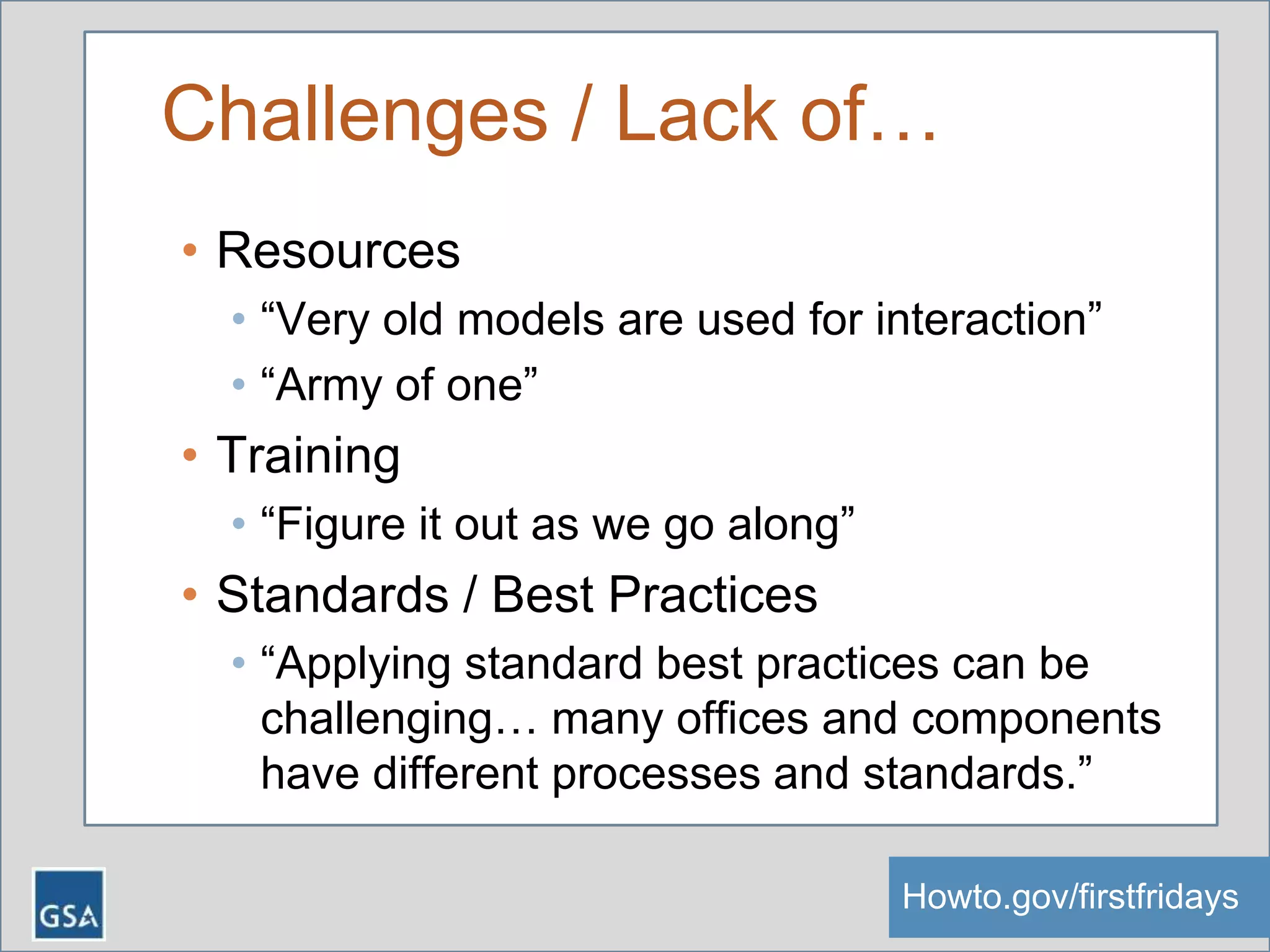 Challenges / Lack of…

• Resources
 • “Very old models are used for interaction”
 • “Army of one”
• Training
 • “Figure it out as we go along”
• Standards / Best Practices
 • “Applying standard best practices can be challenging… many offices and components have different processes and standards.”

GSA

Howto.gov/firstfridays